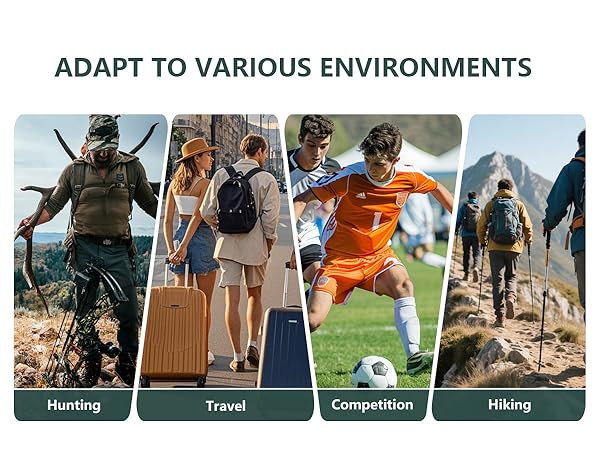 ADAPT TO VARIOUS ENVIRONMENTS

Hunting

Travel

Competition

Hiking